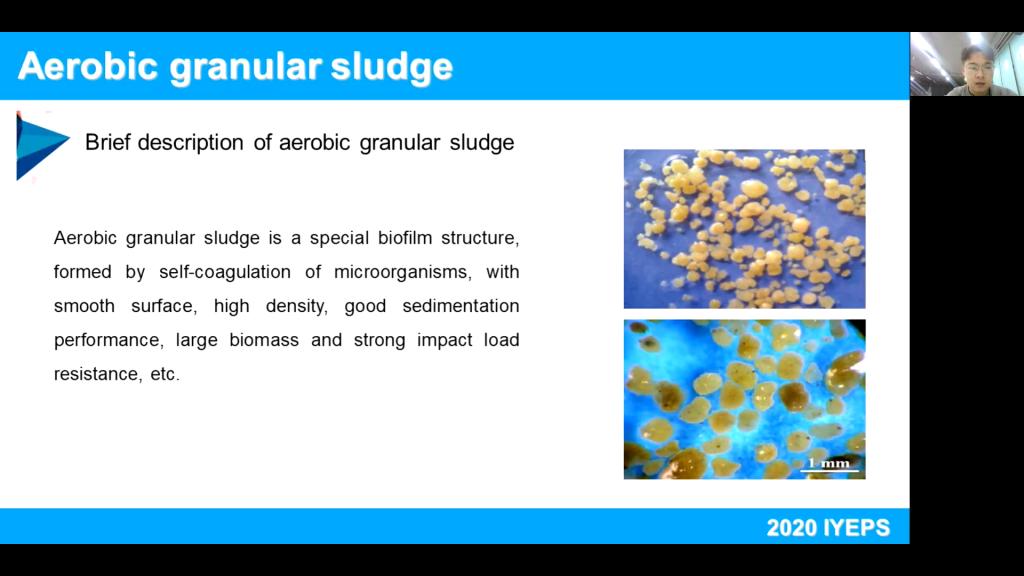 Aerobic granular sludge

Brief description of aerobic granular sludge

Aerobic granular sludge is a special biofilm structure, formed by self-coagulation of microorganisms, with smooth surface, high density, good sedimentation performance, large biomass and strong impact load resistance, etc.

1 mm

2020 IYEPS